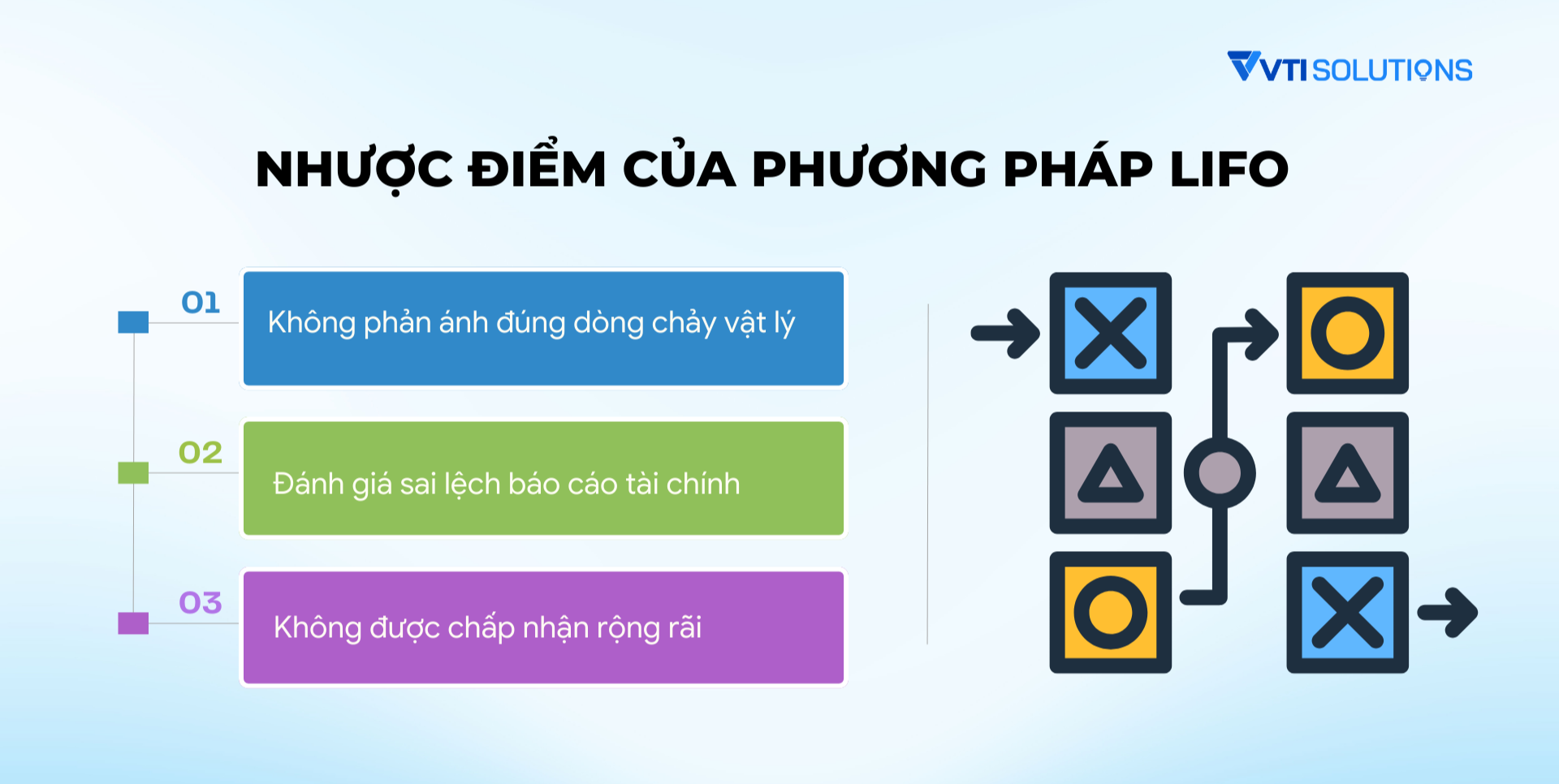 VTI SOLUTIONS

NHƯỢC ĐIỂM CỦA PHƯƠNG PHÁP LIFO

01
Không phản ánh đúng dòng chảy vật lý

02
Đánh giá sai lệch báo cáo tài chính

03
Không được chấp nhận rộng rãi